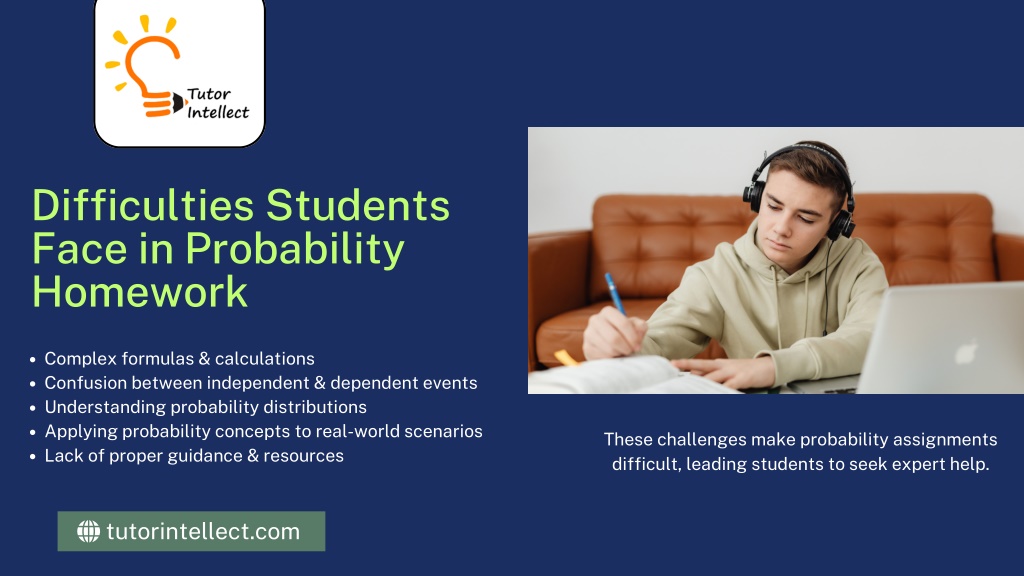 Tutor Intellect

Difficulties Students Face in Probability Homework

- Complex formulas & calculations
- Confusion between independent & dependent events
- Understanding probability distributions
- Applying probability concepts to real-world scenarios
- Lack of proper guidance & resources

These challenges make probability assignments difficult, leading students to seek expert help.

tutorintellect.com